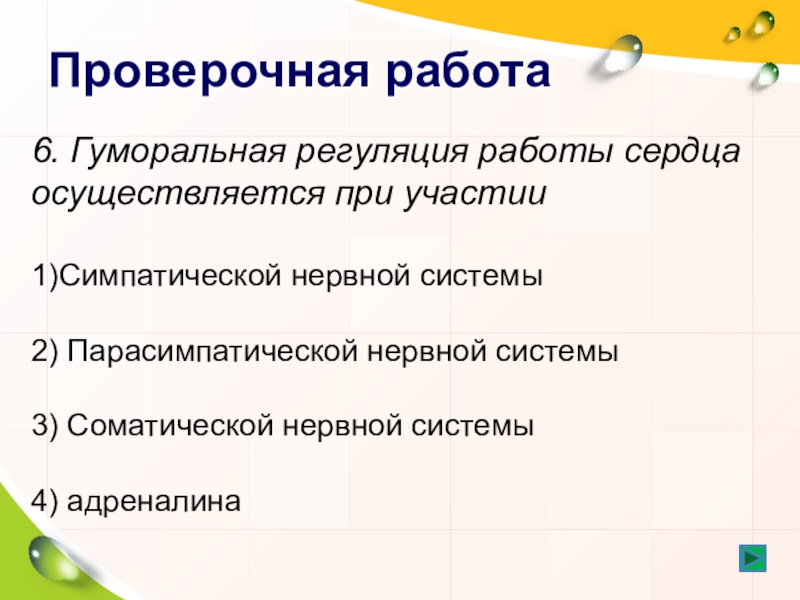 Проверочная работа

6. Гуморальная регуляция работы сердца осуществляется при участии

1)Симпатической нервной системы

2) Парасимпатической нервной системы

3) Соматической нервной системы

4) адреналина